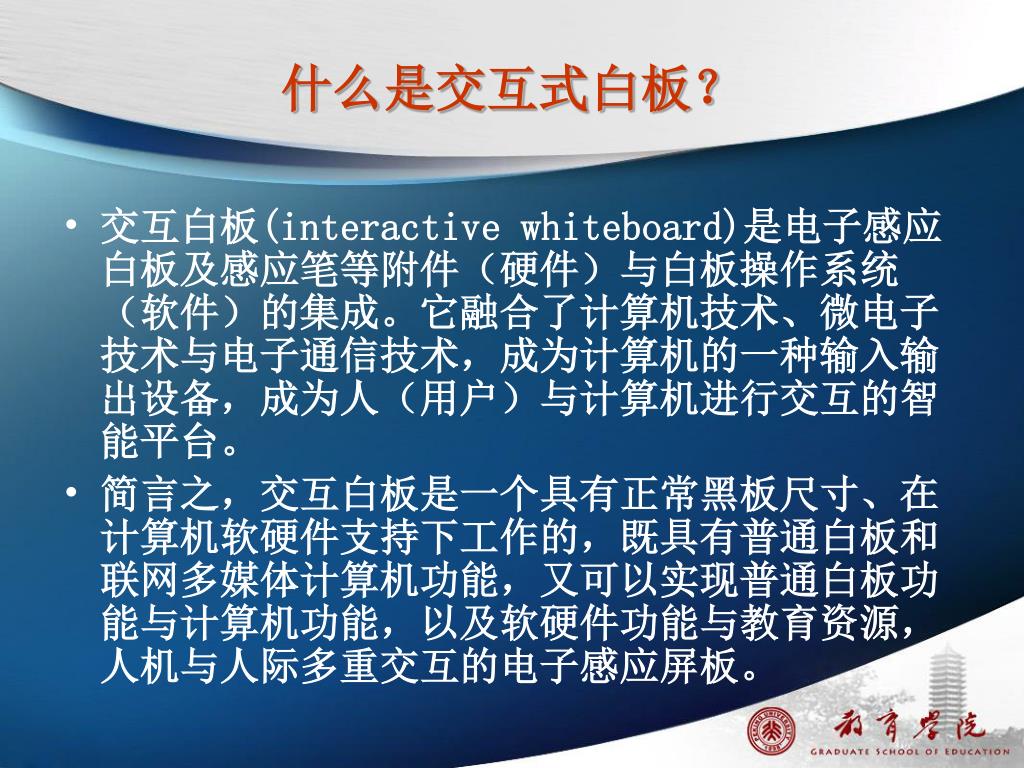 什么是交互式白板？

• 交互白板(interactive whiteboard)是电子感应白板及感应笔等附件（硬件）与白板操作系统（软件）的集成。它融合了计算机技术、微电子技术与电子通信技术，成为计算机的一种输入输出设备，成为人（用户）与计算机进行交互的智能平台。

• 简言之，交互白板是一个具有正常黑板尺寸、在计算机软硬件支持下工作的，既具有普通白板和联网多媒体计算机功能，又可以实现普通白板功能与计算机功能，以及软硬件功能与教育资源，人机与人际多重交互的电子感应屏板。

教育学院
GRADUATE SCHOOL OF EDUCATION